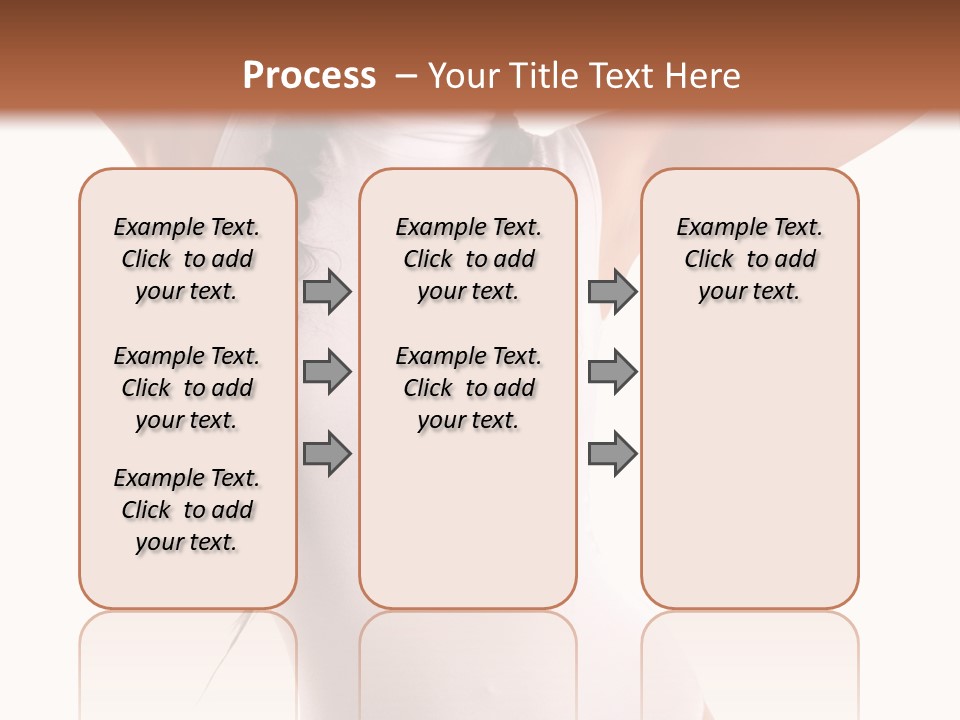 Process – Your Title Text Here

Example Text. Click to add your text.

Example Text. Click to add your text.

Example Text. Click to add your text.

Example Text. Click to add your text.

Example Text. Click to add your text.

Example Text. Click to add your text.